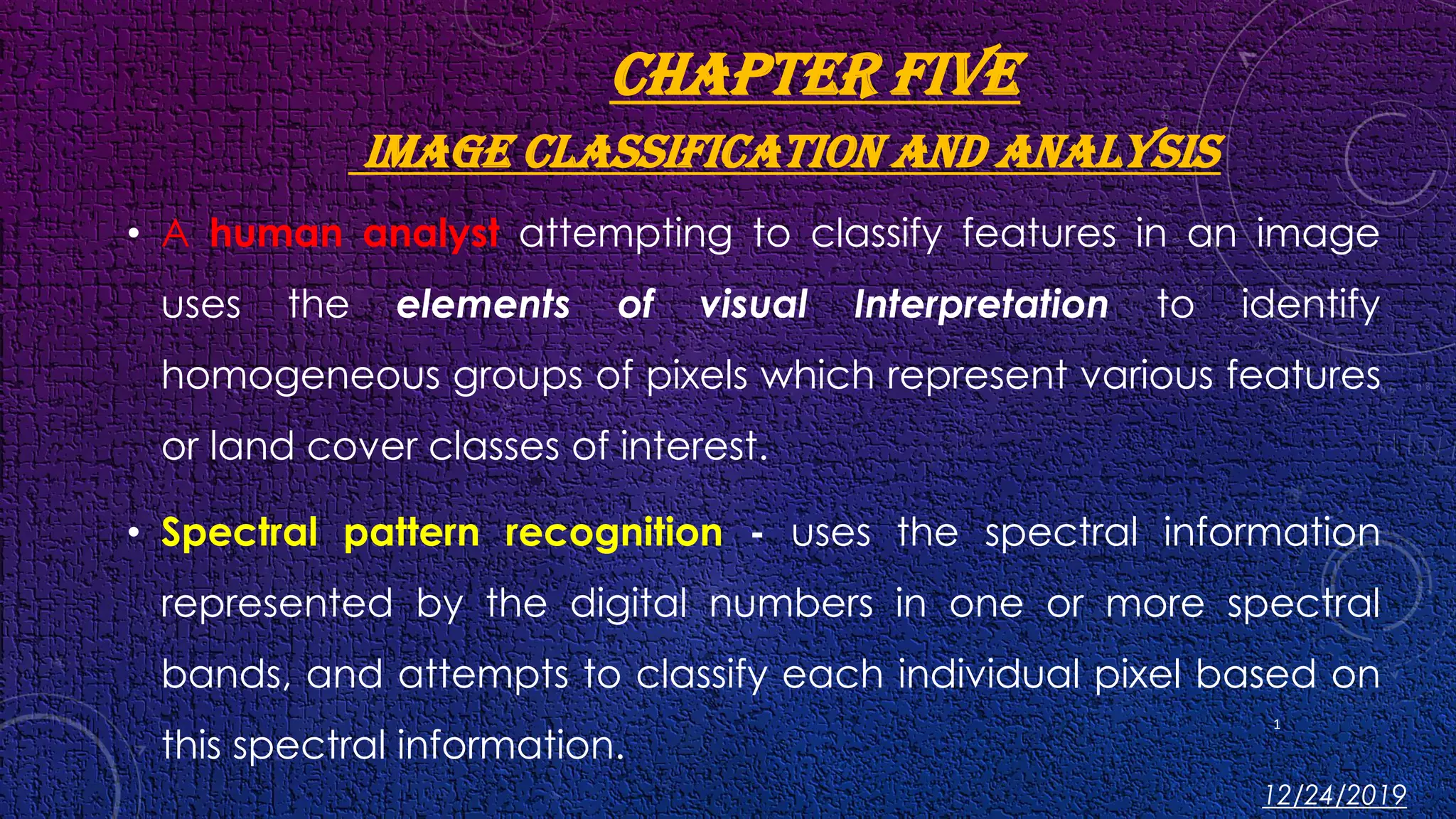 CHAPTER FIVE

IMAGE CLASSIFICATION AND ANALYSIS

• A human analyst attempting to classify features in an image uses the elements of visual Interpretation to identify homogeneous groups of pixels which represent various features or land cover classes of interest.

• Spectral pattern recognition - uses the spectral information represented by the digital numbers in one or more spectral bands, and attempts to classify each individual pixel based on this spectral information.

1

12/24/2019